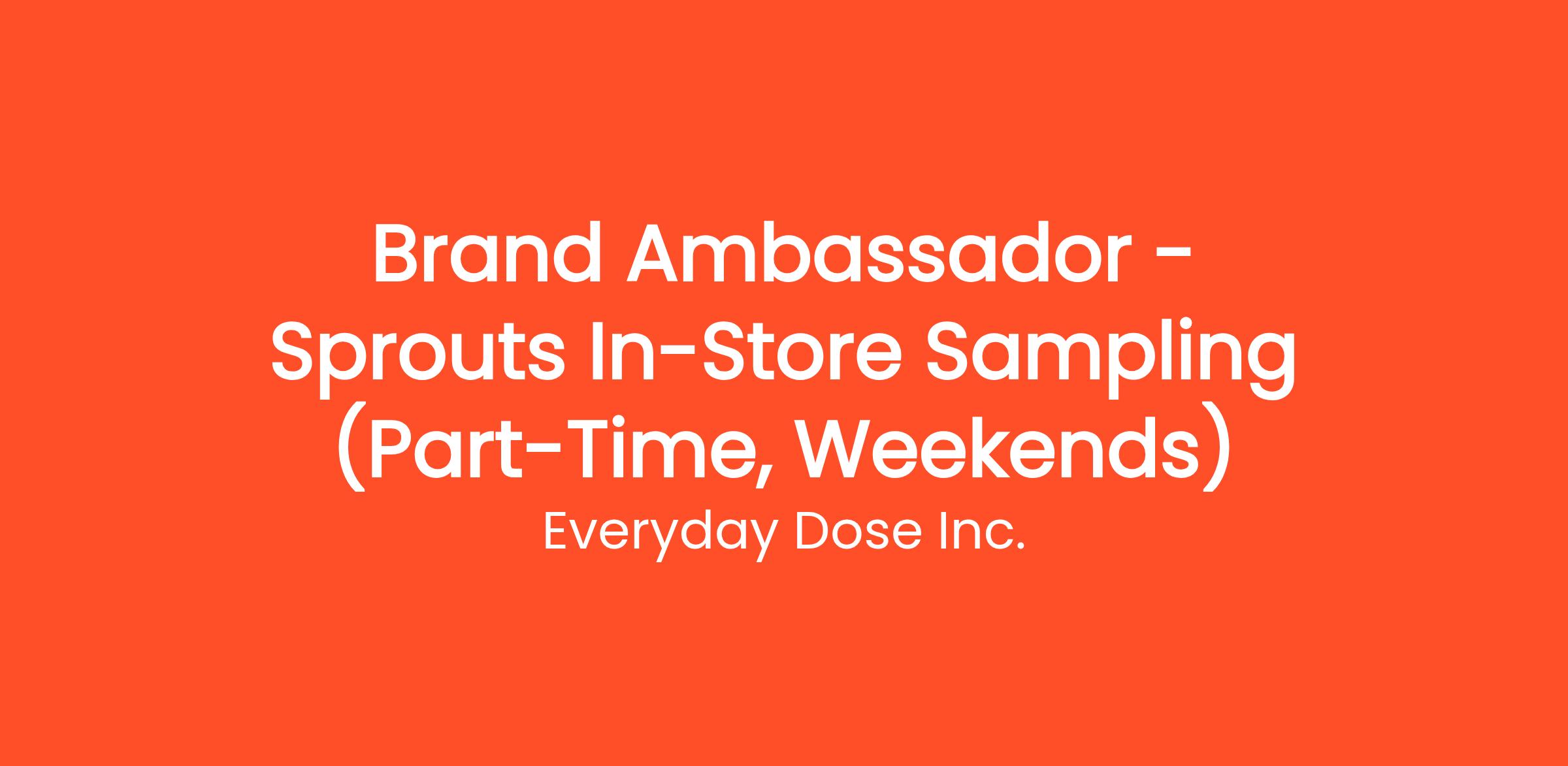 Brand Ambassador - Sprouts In-Store Sampling (Part-Time, Weekends)

Everyday Dose Inc.